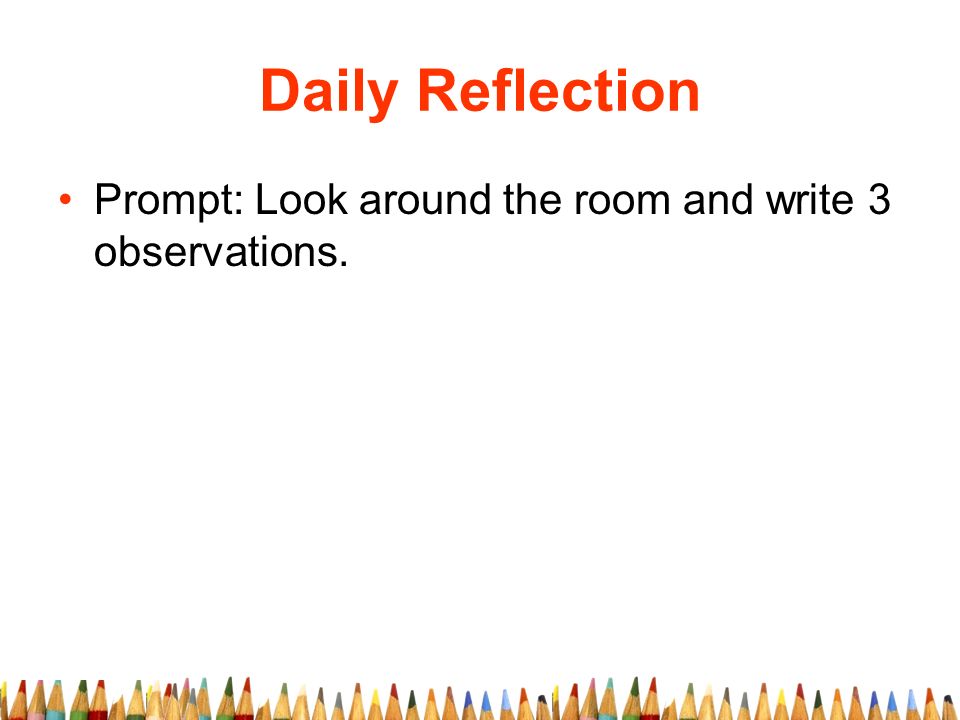 Daily Reflection

• Prompt: Look around the room and write 3 observations.